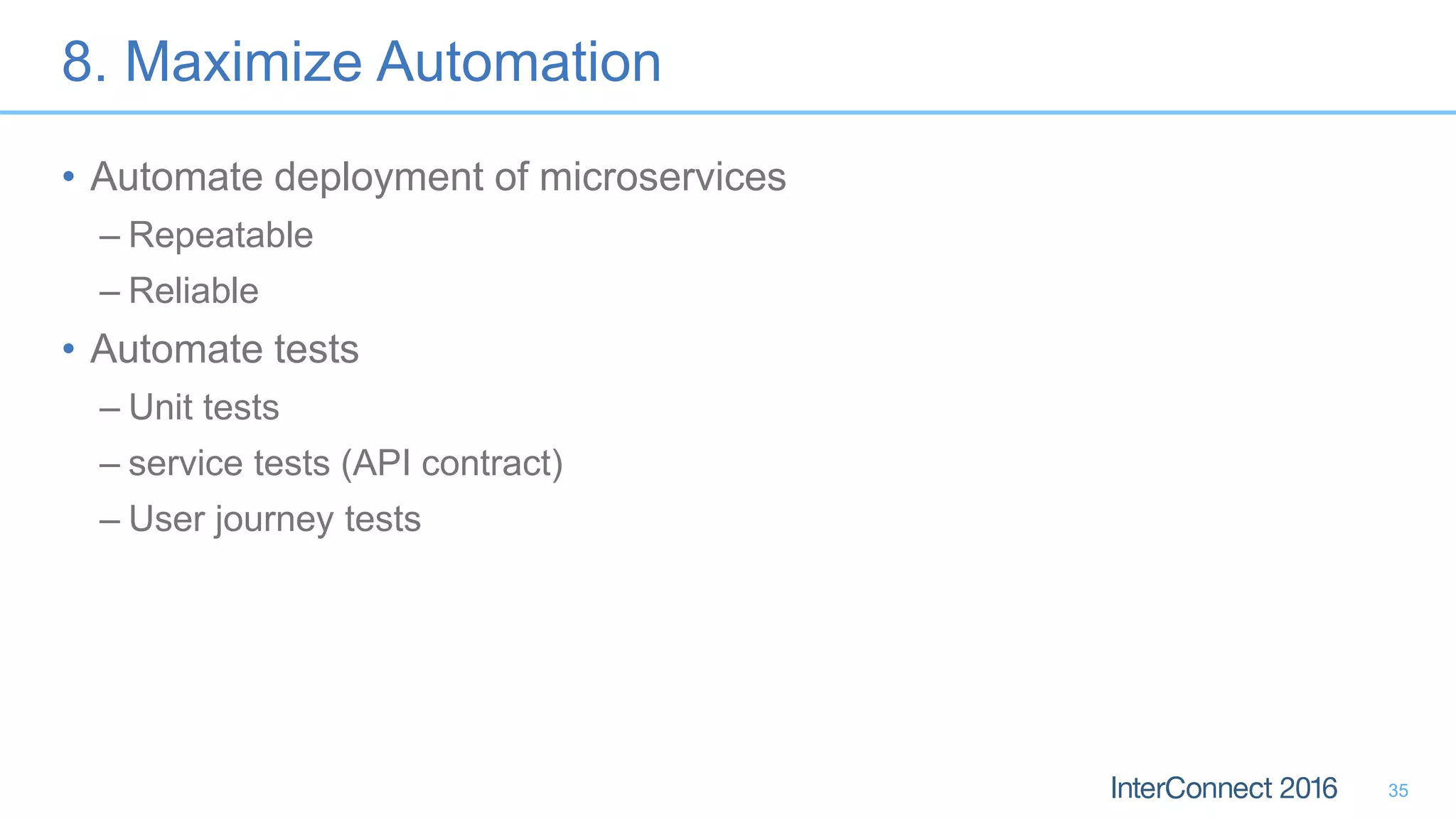 8. Maximize Automation

• Automate deployment of microservices
– Repeatable
– Reliable
• Automate tests
– Unit tests
– service tests (API contract)
– User journey tests

InterConnect 2016 35